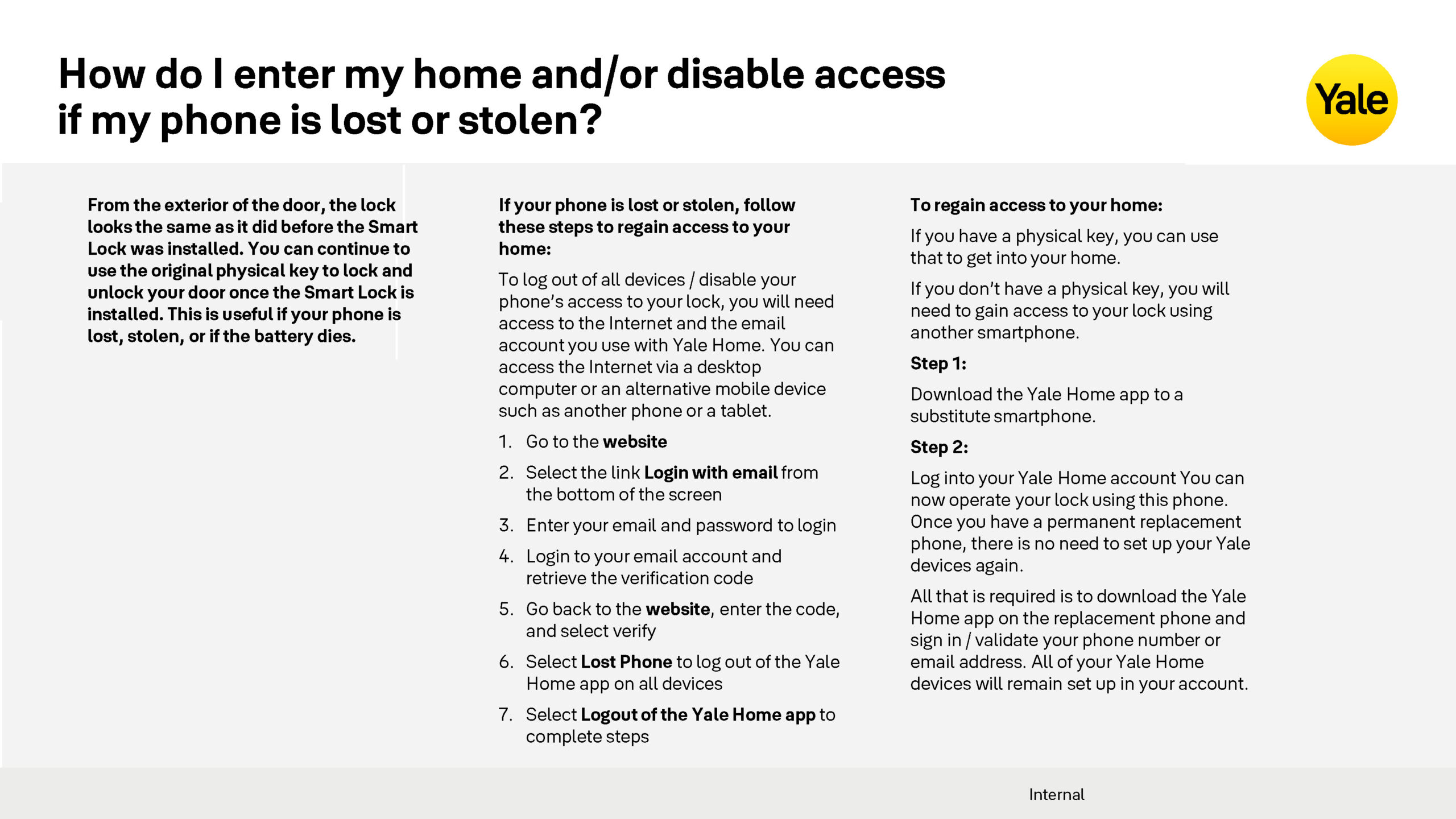 How do I enter my home and/or disable access if my phone is lost or stolen?

Yale

From the exterior of the door, the lock looks the same as it did before the Smart Lock was installed. You can continue to use the original physical key to lock and unlock your door once the Smart Lock is installed. This is useful if your phone is lost, stolen, or if the battery dies.

If your phone is lost or stolen, follow these steps to regain access to your home:

To log out of all devices / disable your phone's access to your lock, you will need access to the Internet and the email account you use with Yale Home. You can access the Internet via a desktop computer or an alternative mobile device such as another phone or a tablet.

1. Go to the website
2. Select the link Login with email from the bottom of the screen
3. Enter your email and password to login
4. Login to your email account and retrieve the verification code
5. Go back to the website, enter the code, and select verify
6. Select Lost Phone to log out of the Yale Home app on all devices
7. Select Logout of the Yale Home app to complete steps

To regain access to your home:

If you have a physical key, you can use that to get into your home.

If you don't have a physical key, you will need to gain access to your lock using another smartphone.

Step 1:

Download the Yale Home app to a substitute smartphone.

Step 2:

Log into your Yale Home account You can now operate your lock using this phone. Once you have a permanent replacement phone, there is no need to set up your Yale devices again.

All that is required is to download the Yale Home app on the replacement phone and sign in / validate your phone number or email address. All of your Yale Home devices will remain set up in your account.

Internal